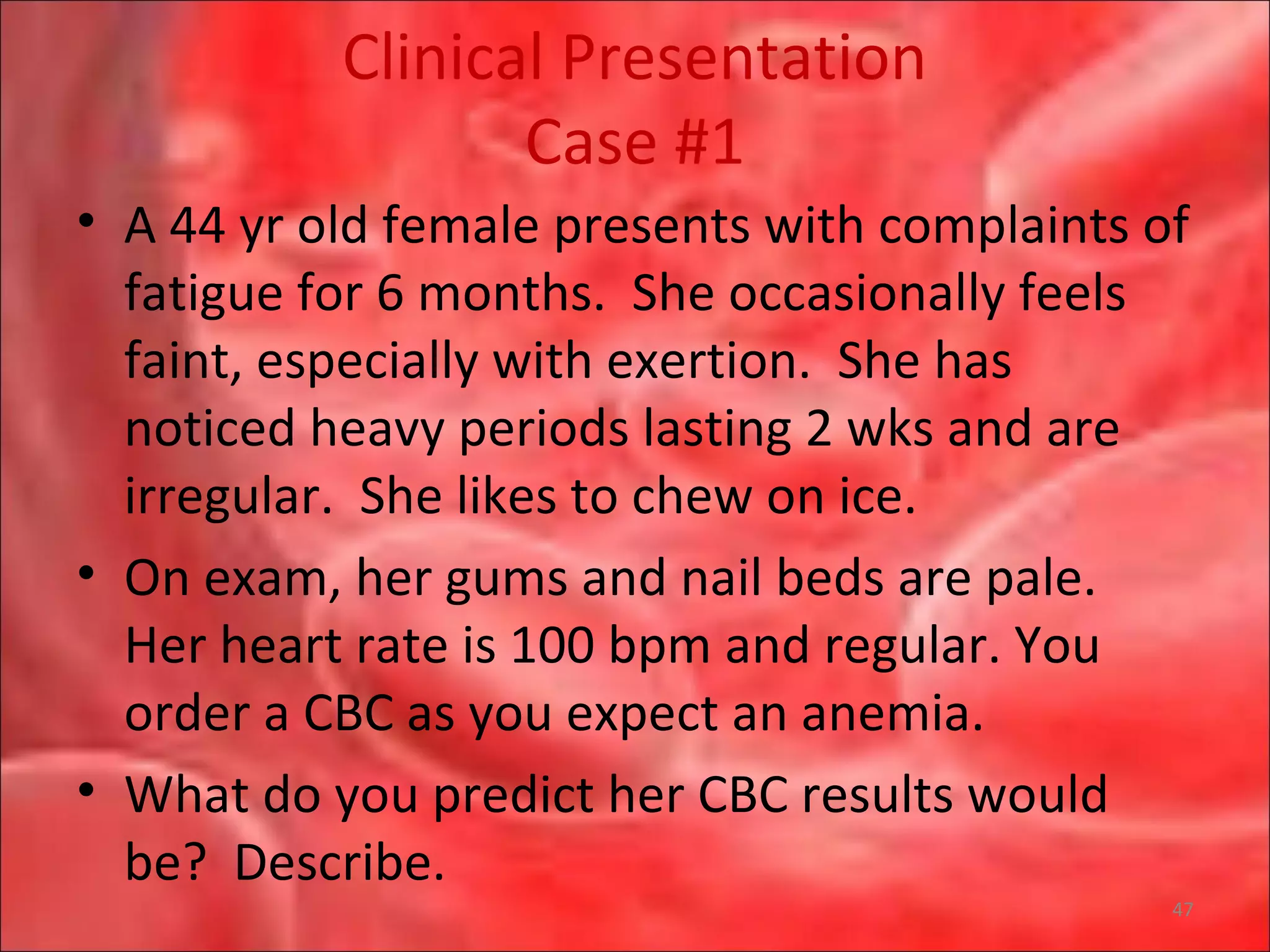 Clinical Presentation
Case #1

• A 44 yr old female presents with complaints of fatigue for 6 months. She occasionally feels faint, especially with exertion. She has noticed heavy periods lasting 2 wks and are irregular. She likes to chew on ice.

• On exam, her gums and nail beds are pale. Her heart rate is 100 bpm and regular. You order a CBC as you expect an anemia.

• What do you predict her CBC results would be? Describe.

47